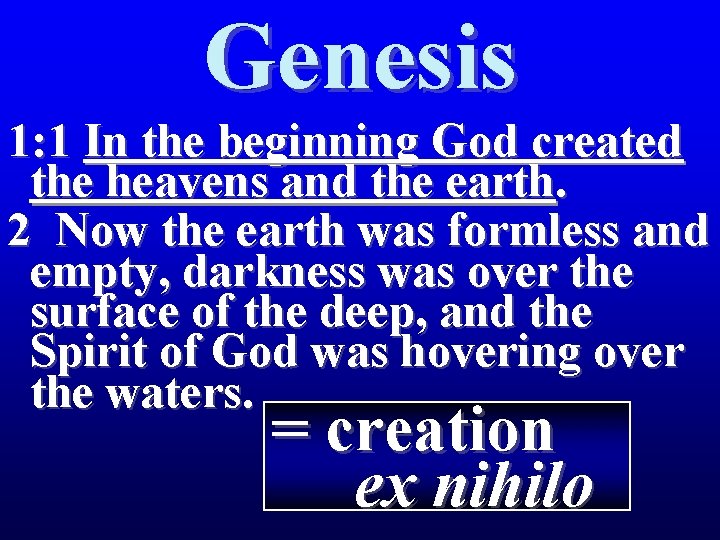 Genesis

1:1 In the beginning God created the heavens and the earth.

2 Now the earth was formless and empty, darkness was over the surface of the deep, and the Spirit of God was hovering over the waters.

= creation ex nihilo